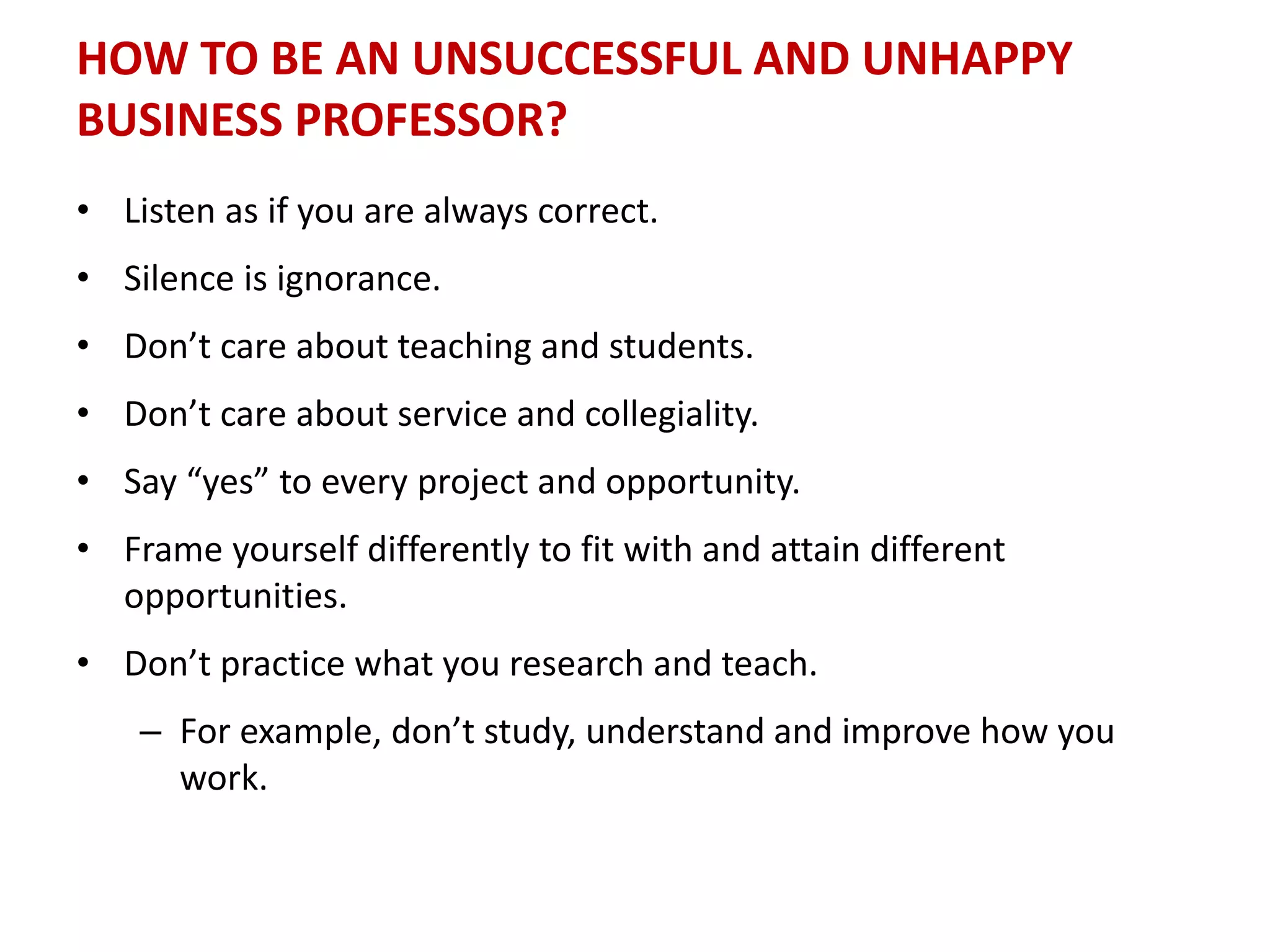 HOW TO BE AN UNSUCCESSFUL AND UNHAPPY BUSINESS PROFESSOR?

• Listen as if you are always correct.
• Silence is ignorance.
• Don’t care about teaching and students.
• Don’t care about service and collegiality.
• Say “yes” to every project and opportunity.
• Frame yourself differently to fit with and attain different opportunities.
• Don’t practice what you research and teach.
  – For example, don’t study, understand and improve how you work.